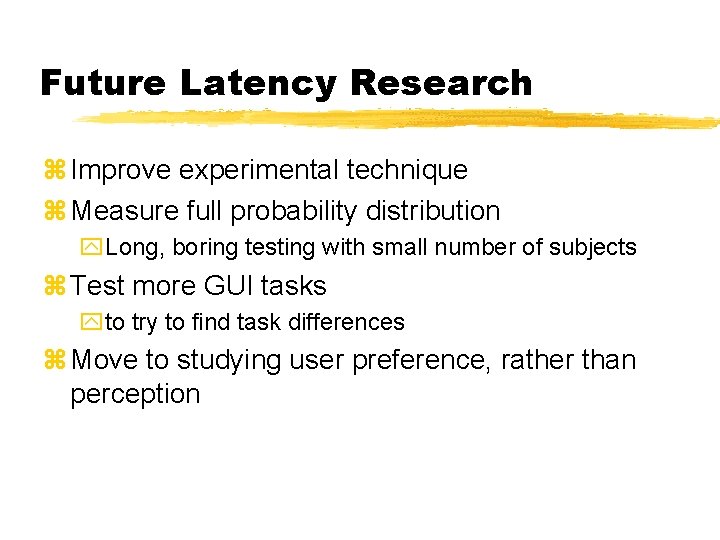 Future Latency Research

Improve experimental technique

Measure full probability distribution

Long, boring testing with small number of subjects

Test more GUI tasks

to try to find task differences

Move to studying user preference, rather than perception